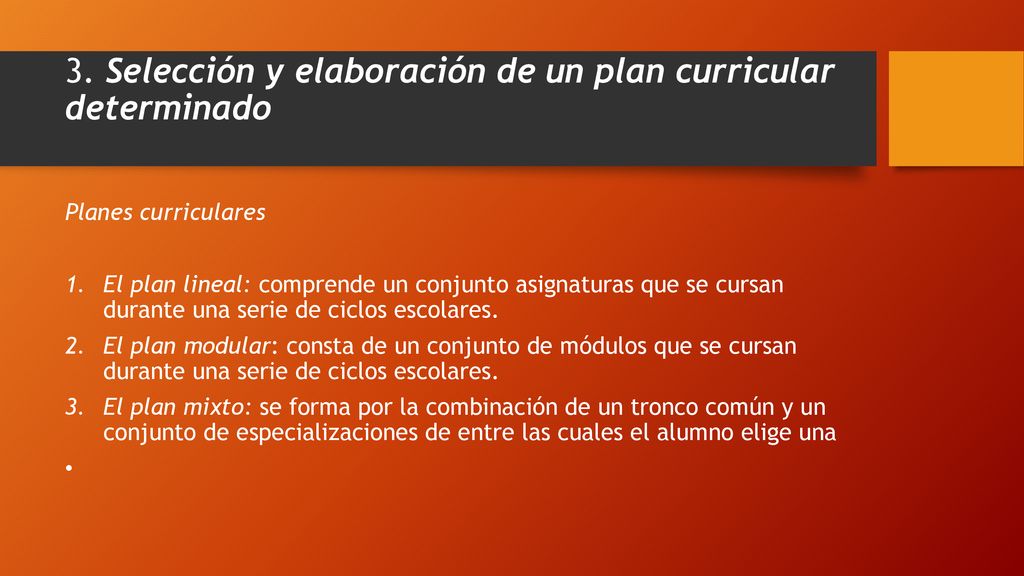 3. Selección y elaboración de un plan curricular determinado

Planes curriculares

1. El plan lineal: comprende un conjunto asignaturas que se cursan durante una serie de ciclos escolares.
2. El plan modular: consta de un conjunto de módulos que se cursan durante una serie de ciclos escolares.
3. El plan mixto: se forma por la combinación de un tronco común y un conjunto de especializaciones de entre las cuales el alumno elige una

•